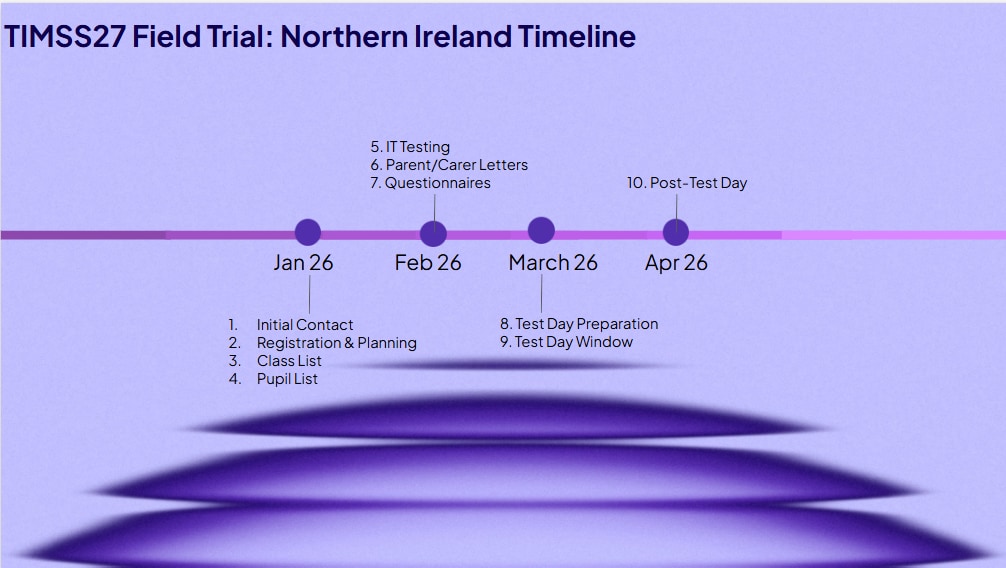 TIMSS27 Field Trial: Northern Ireland Timeline

5. IT Testing
6. Parent/Carer Letters
7. Questionnaires

10. Post-Test Day

Jan 26

Feb 26

March 26

Apr 26

1. Initial Contact
2. Registration & Planning
3. Class List
4. Pupil List

8. Test Day Preparation
9. Test Day Window